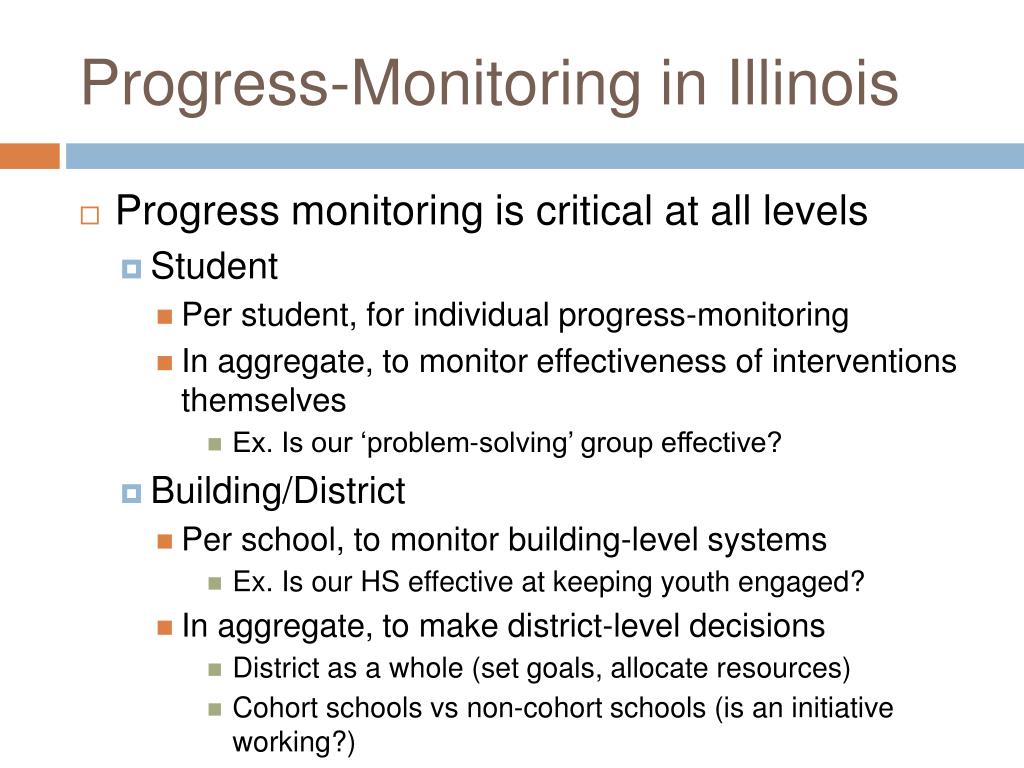 Progress-Monitoring in Illinois

Progress monitoring is critical at all levels

Student

Per student, for individual progress-monitoring

In aggregate, to monitor effectiveness of interventions themselves

Ex. Is our ‘problem-solving’ group effective?

Building/District

Per school, to monitor building-level systems

Ex. Is our HS effective at keeping youth engaged?

In aggregate, to make district-level decisions

District as a whole (set goals, allocate resources)

Cohort schools vs non-cohort schools (is an initiative working?)